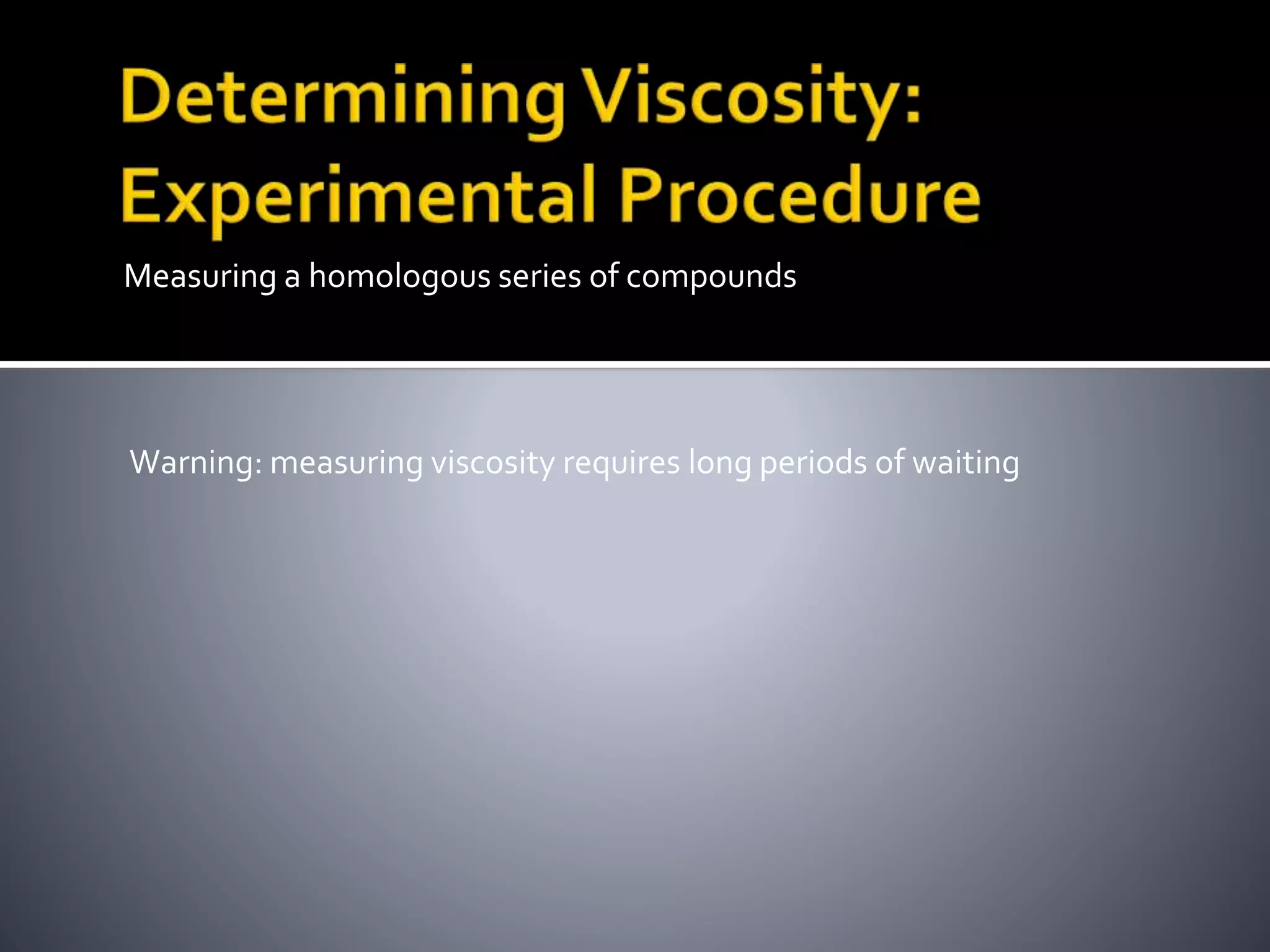 Determining Viscosity: Experimental Procedure

Measuring a homologous series of compounds

Warning: measuring viscosity requires long periods of waiting